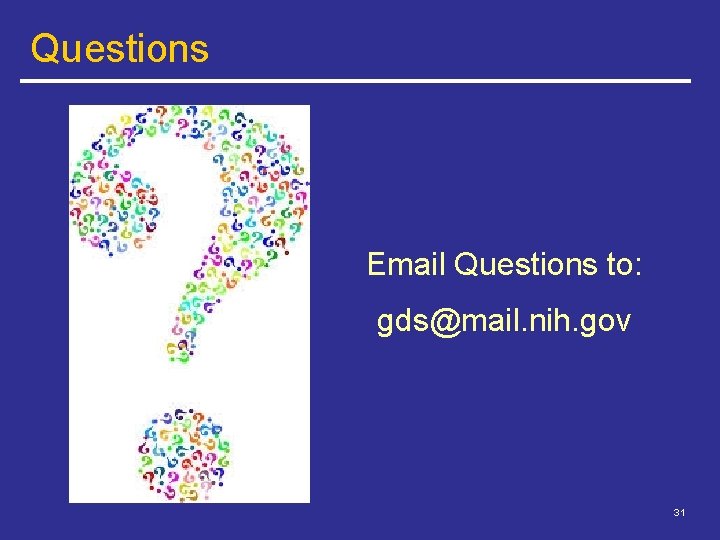 Questions

Email Questions to:

gds@mail.nih.gov

31